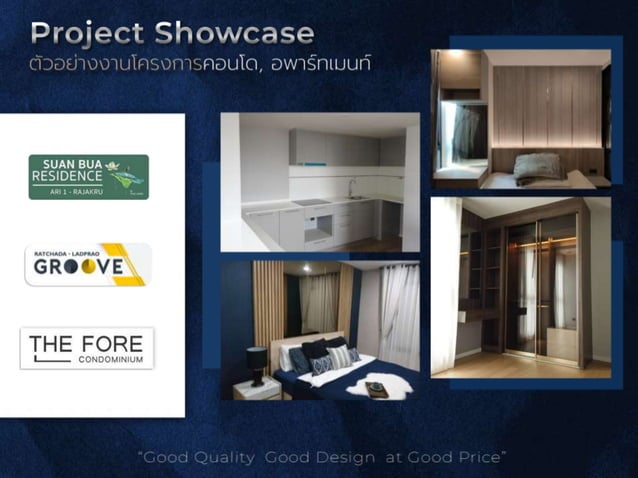 Project Showcase
ตัวอย่างงานโครงการคอนโด, อพาร์ทเมนท์

SUAN BUA RESIDENCE
ARI 1 - RAJAKRU

RATCHADA - LADPRAO
GROOVE

THE FORE
CONDOMINIUM

"Good Quality Good Design at Good Price"